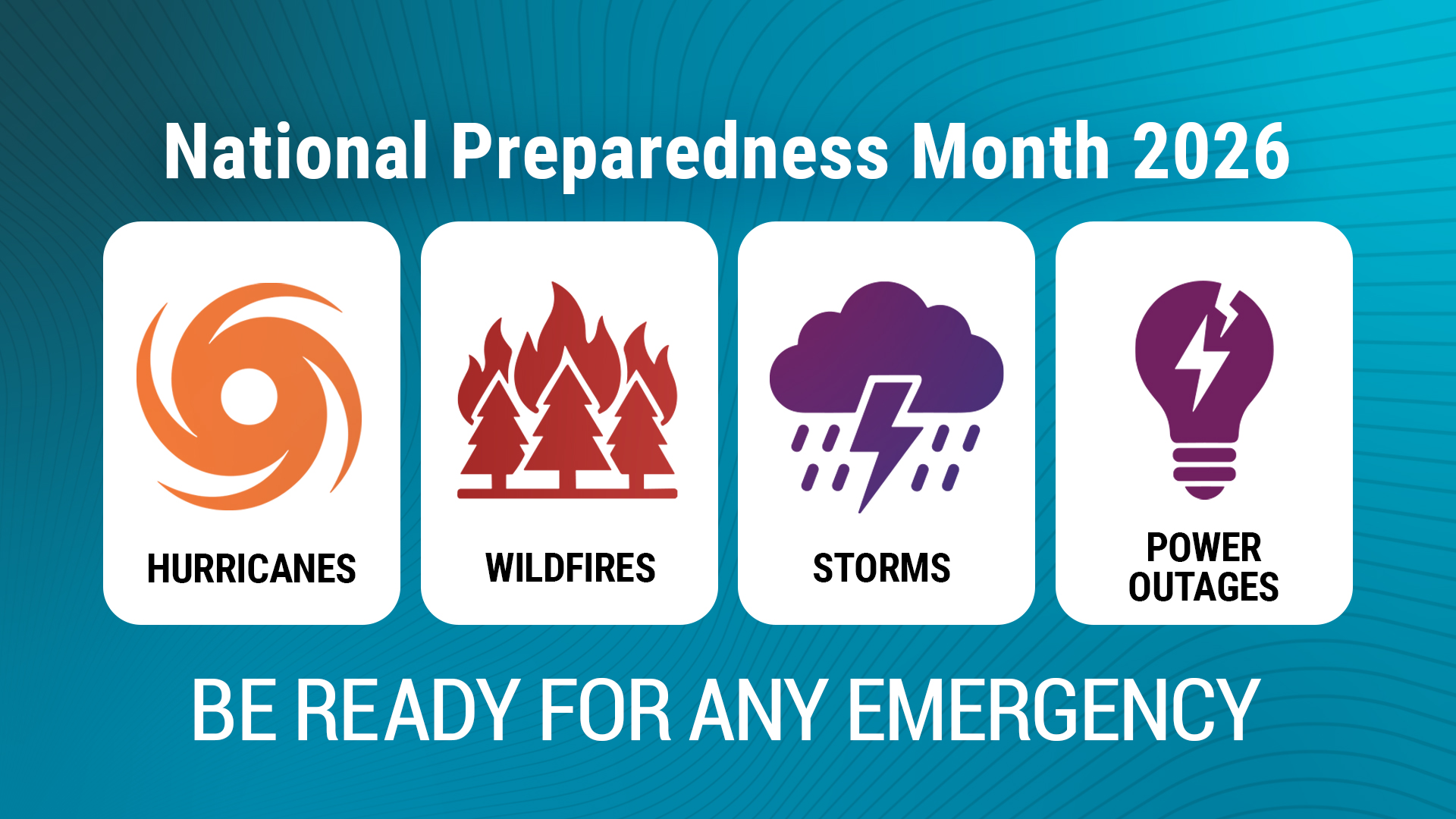 National Preparedness Month 2026

HURRICANES

WILDFIRES

STORMS

POWER OUTAGES

BE READY FOR ANY EMERGENCY